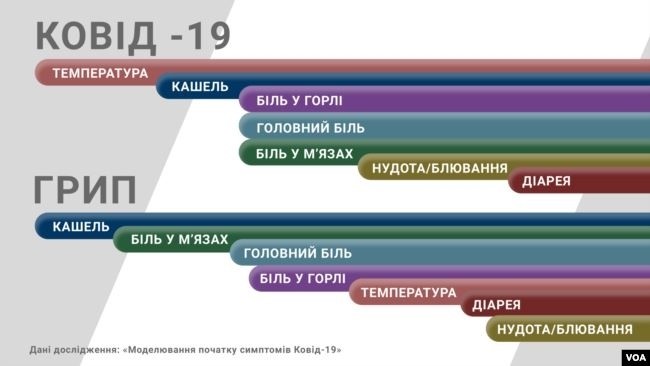 КОВІД -19

ТЕМПЕРАТУРА

КАШЕЛЬ

БІЛЬ У ГОРЛІ

ГОЛОВНИЙ БІЛЬ

БІЛЬ У М'ЯЗАХ

НУДОТА/БЛЮВАННЯ

ДІАРЕЯ

ГРИП

КАШЕЛЬ

БІЛЬ У М'ЯЗАХ

ГОЛОВНИЙ БІЛЬ

БІЛЬ У ГОРЛІ

ТЕМПЕРАТУРА

ДІАРЕЯ

НУДОТА/БЛЮВАННЯ

Дані дослідження: «Моделювання початку симптомів Ковід-19»

VOA